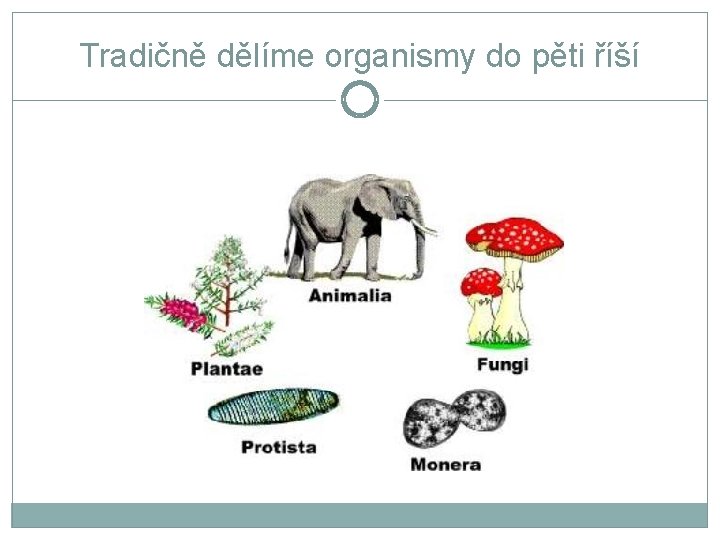 Tradičně dělíme organismy do pěti říší

Animalia

Plantae

Fungi

Protista

Monera